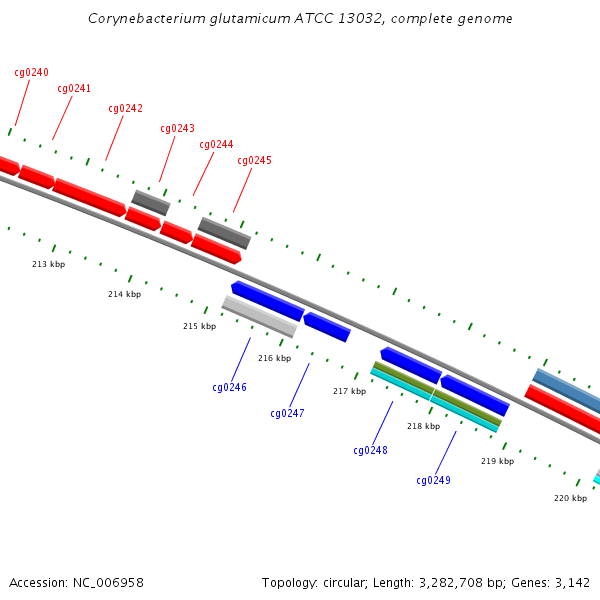 Corynebacterium glutamicum ATCC 13032, complete genome

cg0240
cg0241
cg0242
cg0243
cg0244
cg0245

213 kbp
214 kbp
215 kbp
216 kbp
217 kbp
218 kbp
219 kbp
220 kbp

cg0246
cg0247
cg0248
cg0249

Accession: NC_006958

Topology: circular; Length: 3,282,708 bp; Genes: 3,142